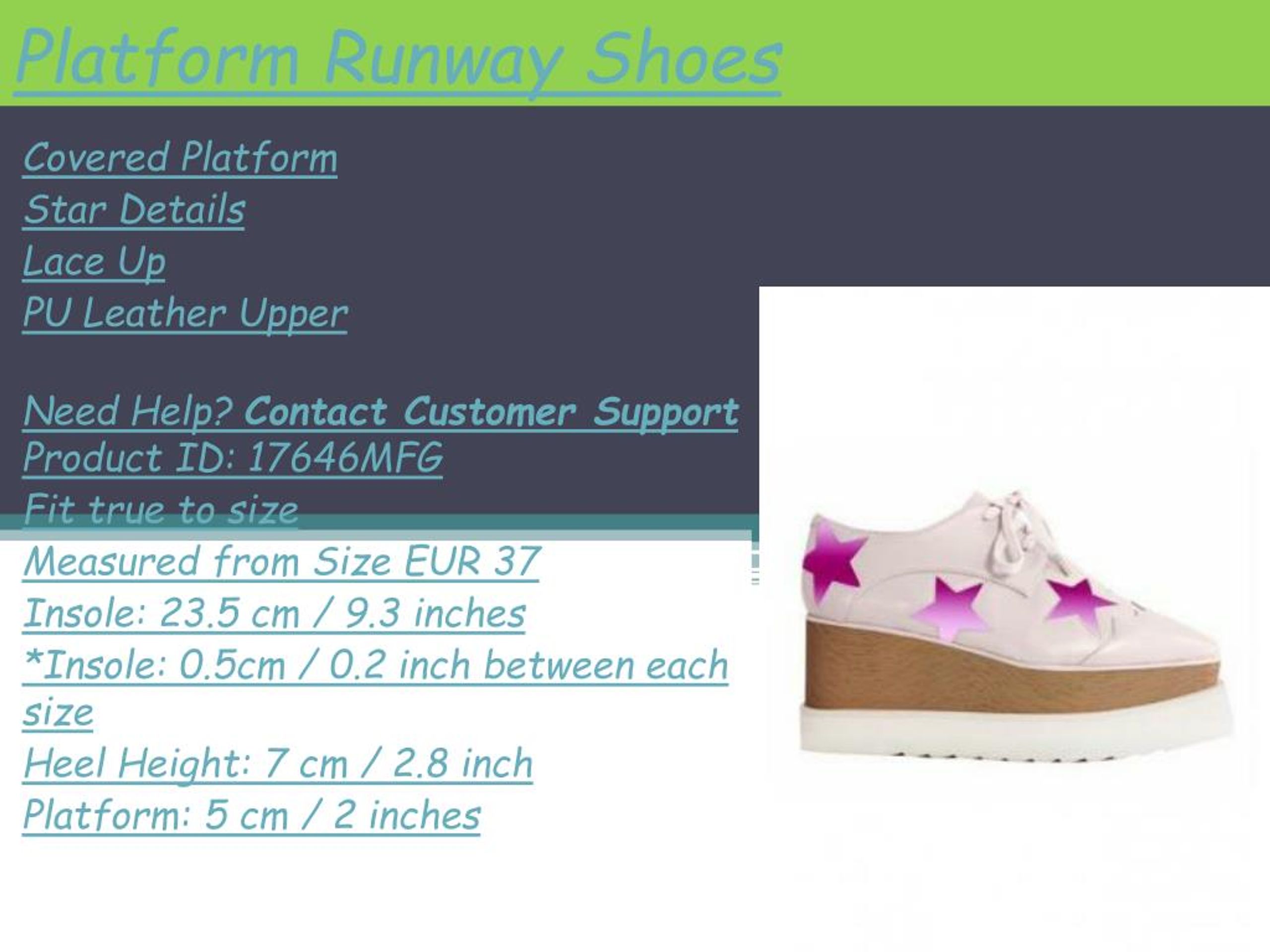 Platform Runway Shoes

Covered Platform
Star Details
Lace Up
PU Leather Upper

Need Help? Contact Customer Support
Product ID: 17646MFG
Fit true to size
Measured from Size EUR 37
Insole: 23.5 cm / 9.3 inches
*Insole: 0.5cm / 0.2 inch between each size
Heel Height: 7 cm / 2.8 inch
Platform: 5 cm / 2 inches